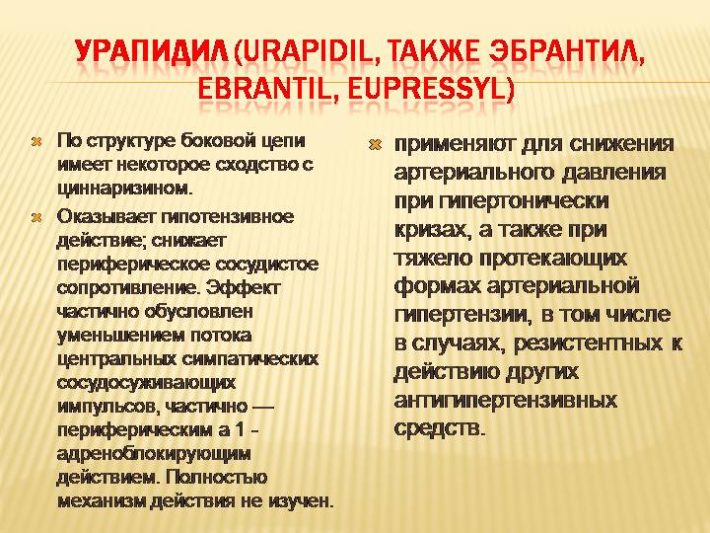 УРАПИДИЛ (URAPIDIL, ТАКЖЕ ЭБРАНТИЛ, EBRANTIL, EUPRESSYL)

По структуре боковой цепи имеет некоторое сходство с циннаризином.

Оказывает гипотензивное действие; снижает периферическое сосудистое сопротивление. Эффект частично обусловлен уменьшением потока центральных симпатических сосудосуживающих импульсов, частично — периферическим а 1 - адреноблокирующим действием. Полностью механизм действия не изучен.

применяют для снижения артериального давления при гипертонически кризах, а также при тяжело протекающих формах артериальной гипертензии, в том числе в случаях, резистентных к действию других антигипертензивных средств.